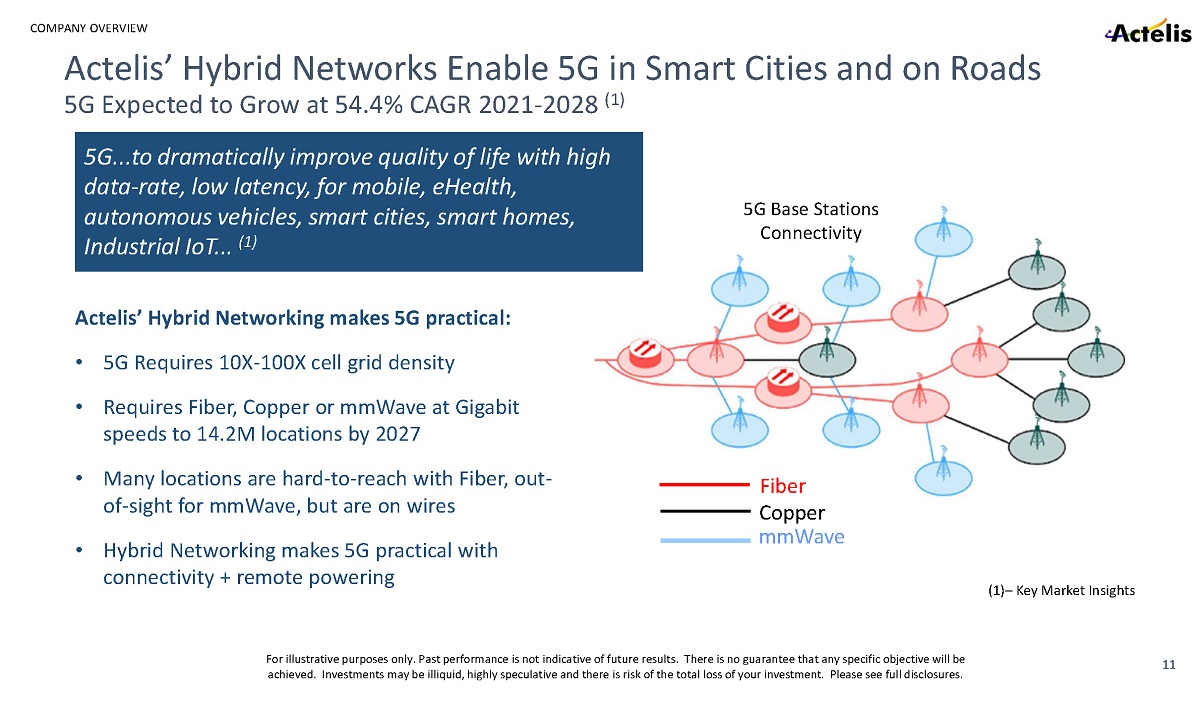 COMPANY OVERVIEW

Actelis

Actelis' Hybrid Networks Enable 5G in Smart Cities and on Roads
5G Expected to Grow at 54.4% CAGR 2021-2028 $^{(1)}$

5G...to dramatically improve quality of life with high data-rate, low latency, for mobile, eHealth, autonomous vehicles, smart cities, smart homes, Industrial IoT... $^{(1)}$

Actelis' Hybrid Networking makes 5G practical:

• 5G Requires 10X-100X cell grid density

• Requires Fiber, Copper or mmWave at Gigabit speeds to 14.2M locations by 2027

• Many locations are hard-to-reach with Fiber, out-of-sight for mmWave, but are on wires

• Hybrid Networking makes 5G practical with connectivity + remote powering

5G Base Stations Connectivity

Fiber
Copper
mmWave

(1)– Key Market Insights

For illustrative purposes only. Past performance is not indicative of future results. There is no guarantee that any specific objective will be achieved. Investments may be illiquid, highly speculative and there is risk of the total loss of your investment. Please see full disclosures.

11